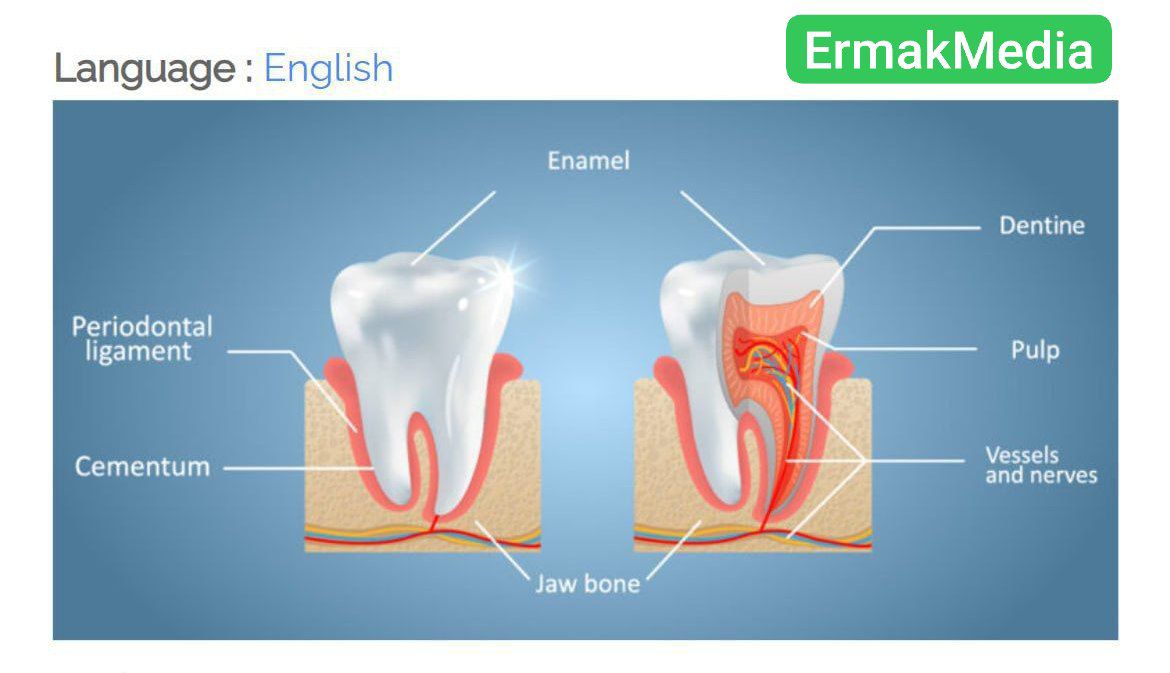 Language : English

ErmakMedia

Enamel

Dentine

Periodontal ligament

Pulp

Cementum

Vessels and nerves

Jaw bone